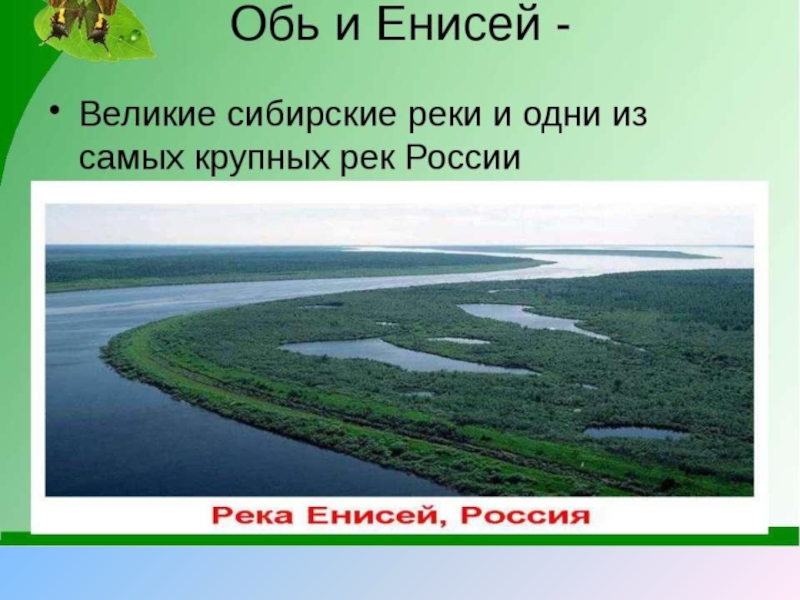 Обь и Енисей -

• Великие сибирские реки и одни из самых крупных рек России

Река Енисей, Россия